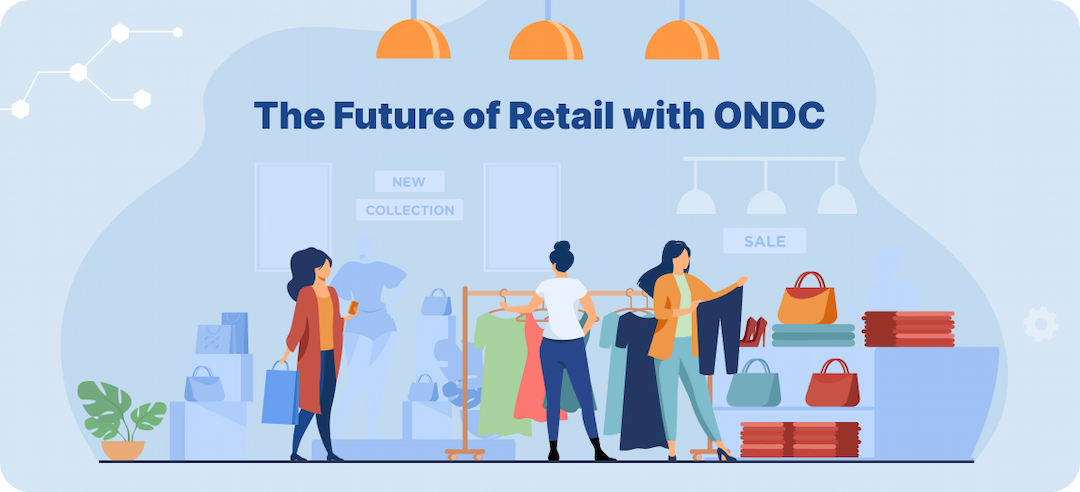 The Future of Retail with ONDC

NEW
COLLECTION

SALE